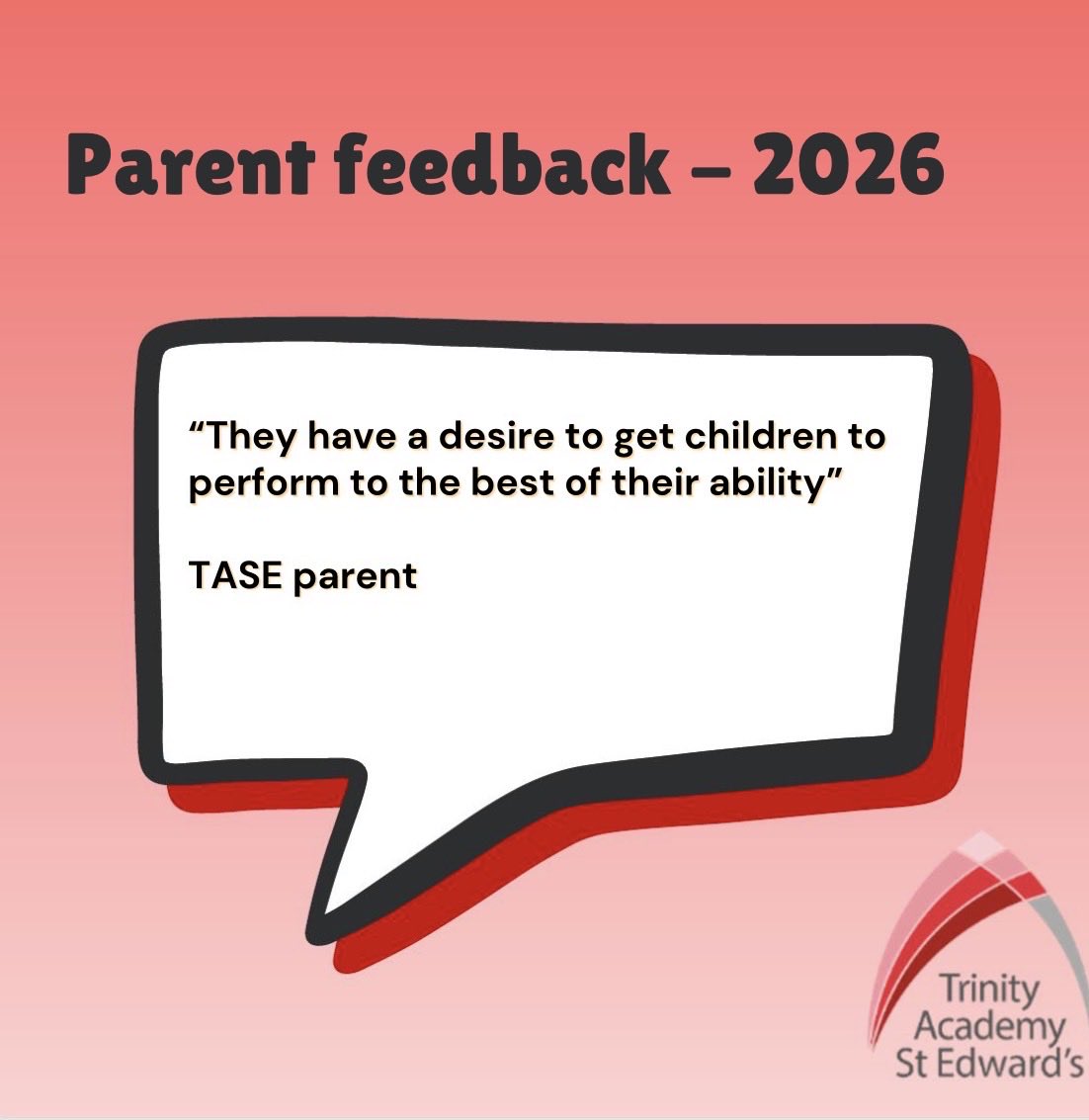 Parent feedback – 2026

“They have a desire to get children to perform to the best of their ability”

TASE parent

Trinity Academy St Edward’s